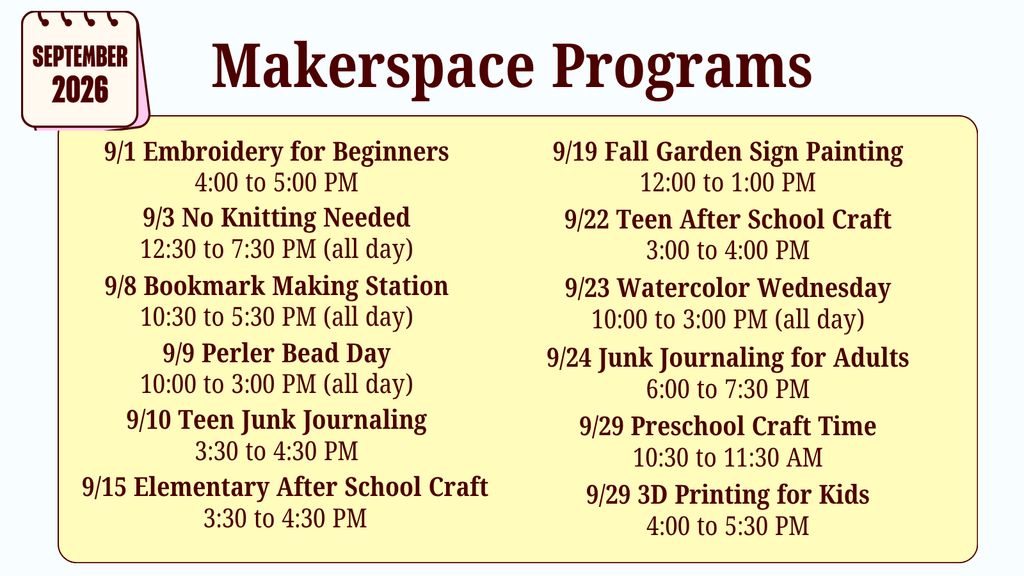 SEPTEMBER
2026

Makerspace Programs

9/1 Embroidery for Beginners
4:00 to 5:00 PM
9/3 No Knitting Needed
12:30 to 7:30 PM (all day)
9/8 Bookmark Making Station
10:30 to 5:30 PM (all day)
9/9 Perler Bead Day
10:00 to 3:00 PM (all day)
9/10 Teen Junk Journaling
3:30 to 4:30 PM
9/15 Elementary After School Craft
3:30 to 4:30 PM

9/19 Fall Garden Sign Painting
12:00 to 1:00 PM
9/22 Teen After School Craft
3:00 to 4:00 PM
9/23 Watercolor Wednesday
10:00 to 3:00 PM (all day)
9/24 Junk Journaling for Adults
6:00 to 7:30 PM
9/29 Preschool Craft Time
10:30 to 11:30 AM
9/29 3D Printing for Kids
4:00 to 5:30 PM